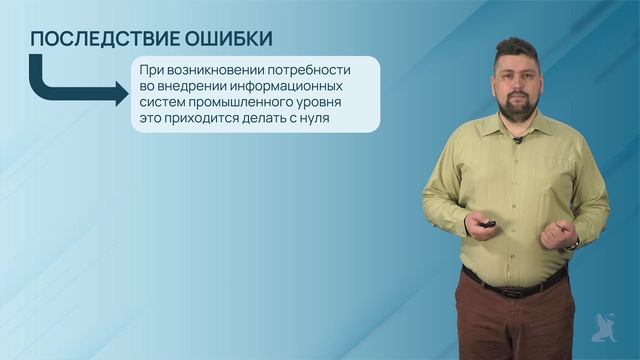 ПОСЛЕДСТВИЕ ОШИБКИ

При возникновении потребности во внедрении информационных систем промышленного уровня это приходится делать с нуля